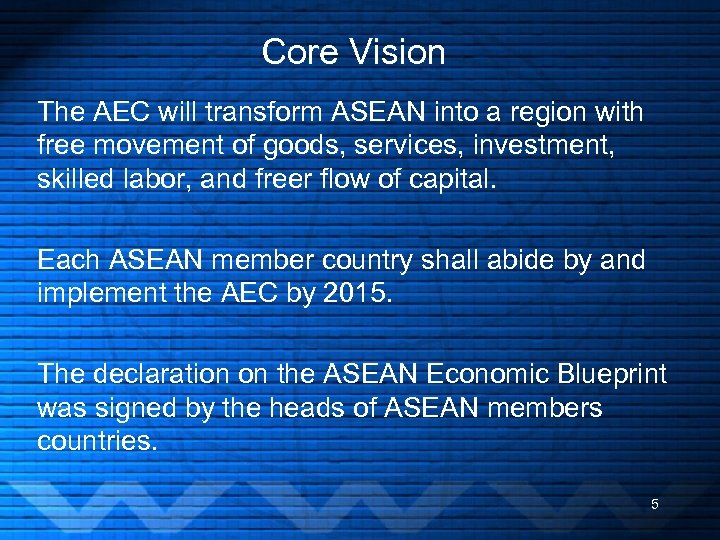 Core Vision

The AEC will transform ASEAN into a region with free movement of goods, services, investment, skilled labor, and freer flow of capital.

Each ASEAN member country shall abide by and implement the AEC by 2015.

The declaration on the ASEAN Economic Blueprint was signed by the heads of ASEAN members countries.

5